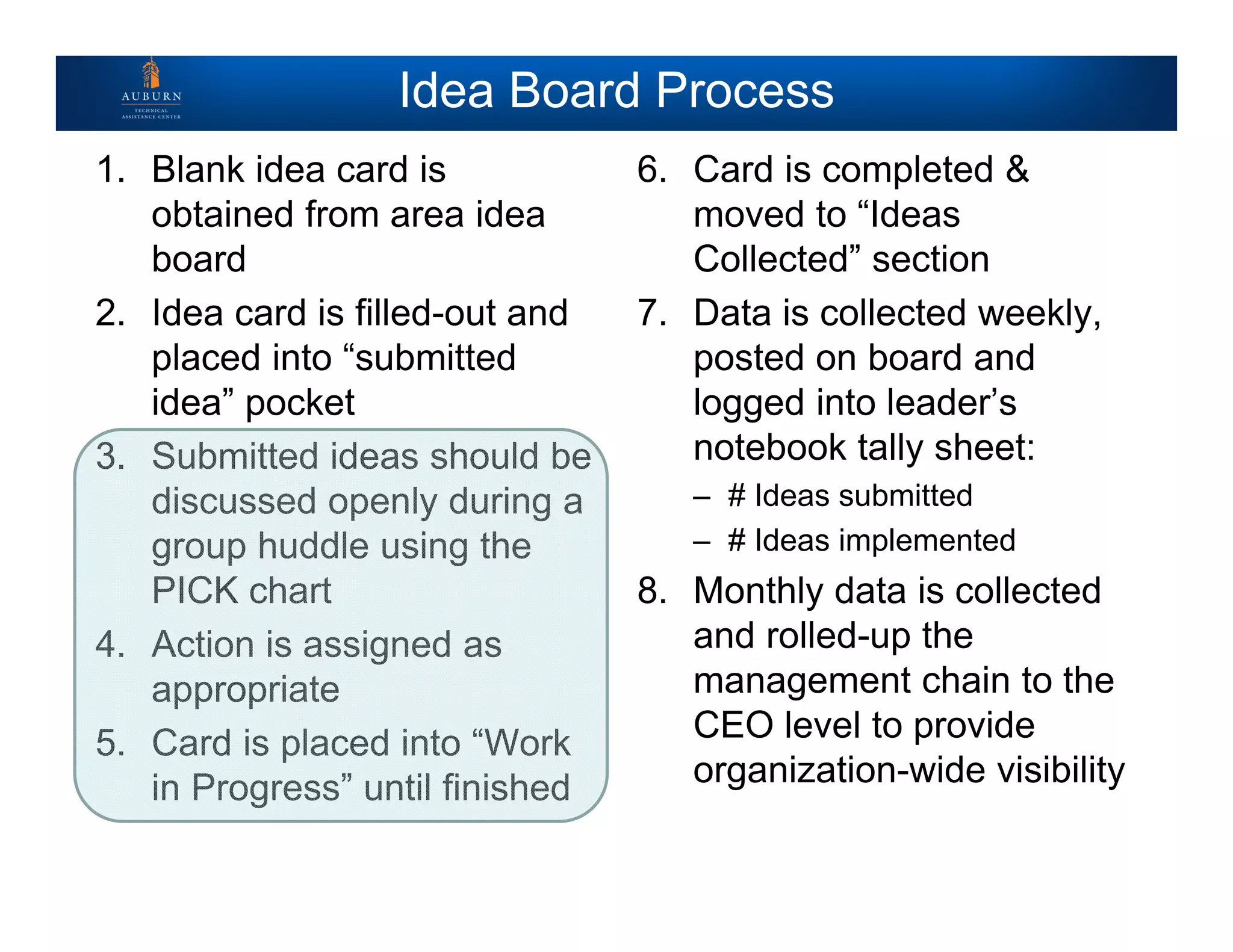 AUBURN
TECHNICAL ASSISTANCE CENTER

Idea Board Process

1. Blank idea card is obtained from area idea board
2. Idea card is filled-out and placed into “submitted idea” pocket
3. Submitted ideas should be discussed openly during a group huddle using the PICK chart
4. Action is assigned as appropriate
5. Card is placed into “Work in Progress” until finished

6. Card is completed & moved to “Ideas Collected” section
7. Data is collected weekly, posted on board and logged into leader’s notebook tally sheet:
– # Ideas submitted
– # Ideas implemented
8. Monthly data is collected and rolled-up the management chain to the CEO level to provide organization-wide visibility